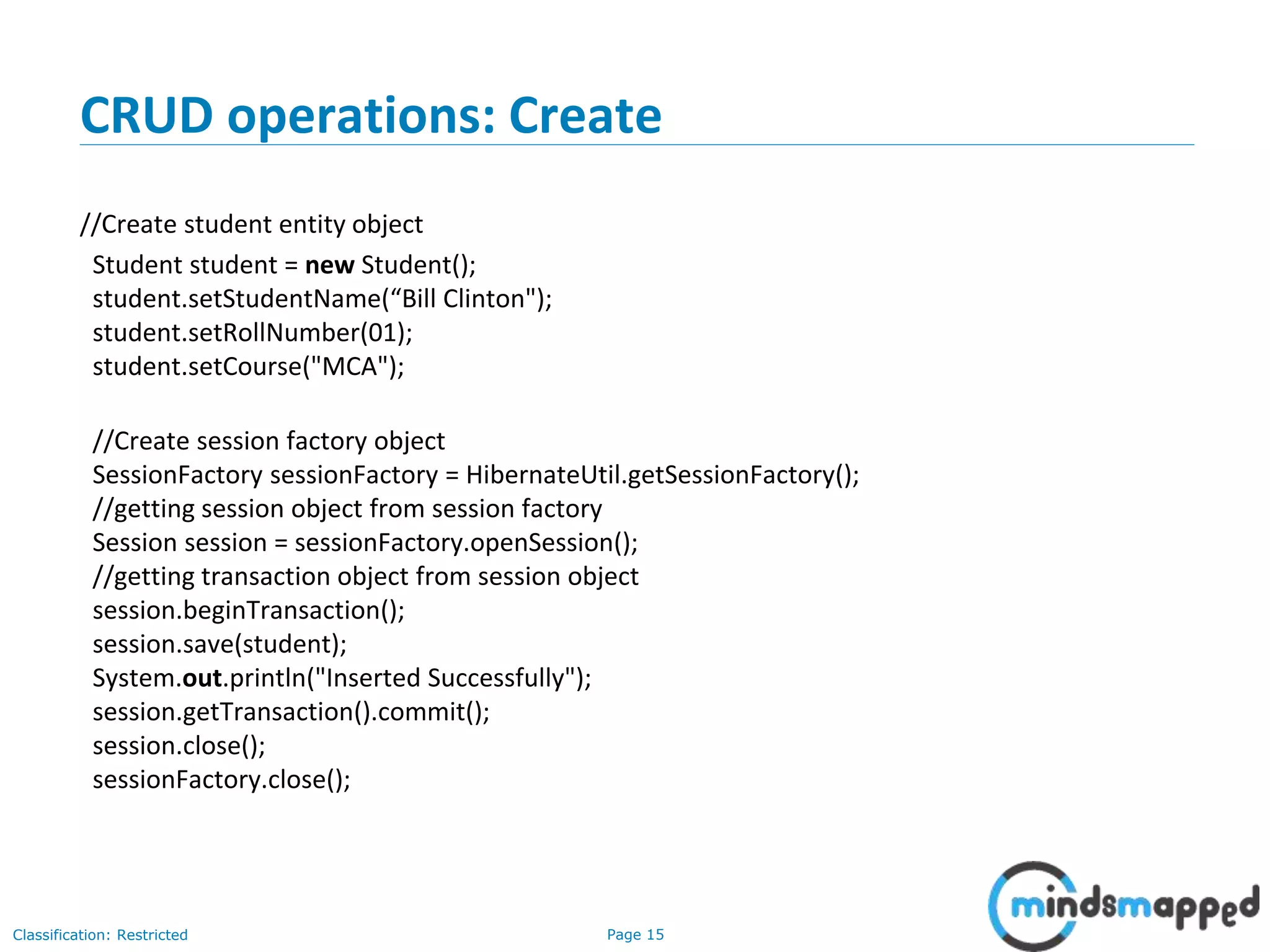 CRUD operations: Create

//Create student entity object
Student student = new Student();
student.setStudentName(“Bill Clinton");
student.setRollNumber(01);
student.setCourse("MCA");

//Create session factory object
SessionFactory sessionFactory = HibernateUtil.getSessionFactory();
//getting session object from session factory
Session session = sessionFactory.openSession();
//getting transaction object from session object
session.beginTransaction();
session.save(student);
System.out.println("Inserted Successfully");
session.getTransaction().commit();
session.close();
sessionFactory.close();

Classification: Restricted
Page 15
mindsmapped